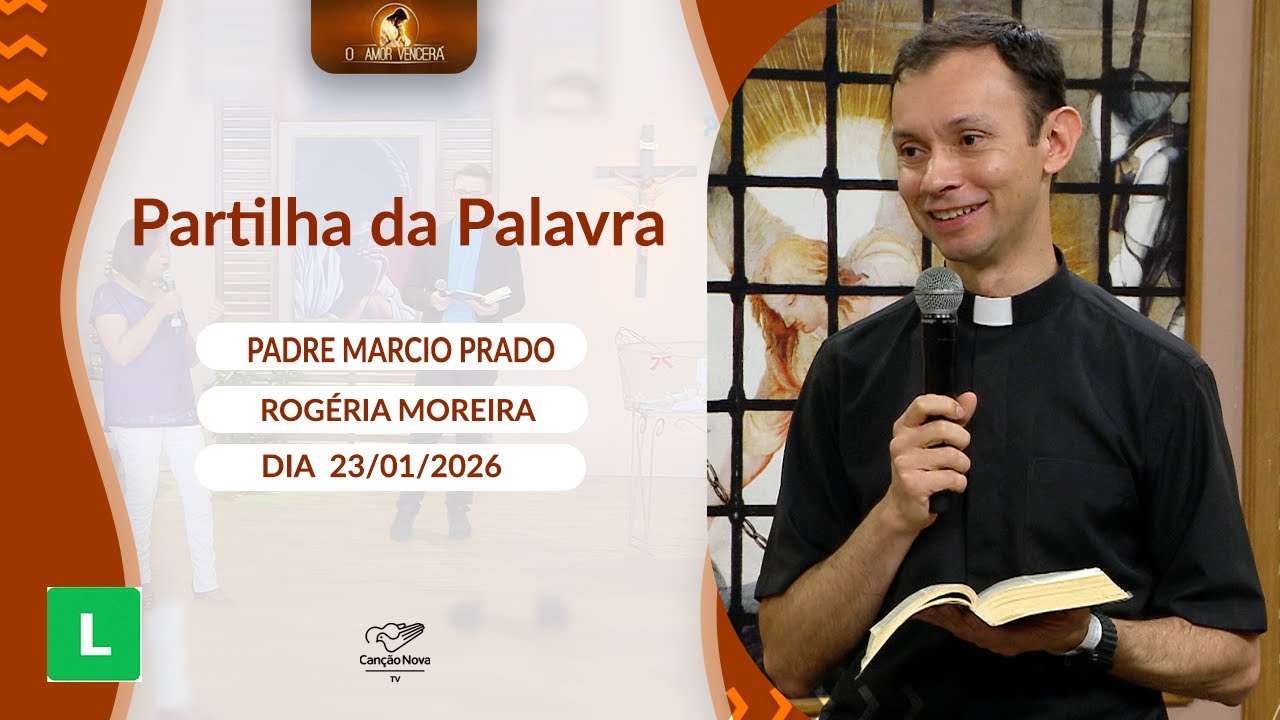 O AMOR VENCERÁ

Partilha da Palavra

PADRE MARCIO PRADO

ROGÉRIA MOREIRA

DIA 23/01/2026

L

Canção Nova
TV